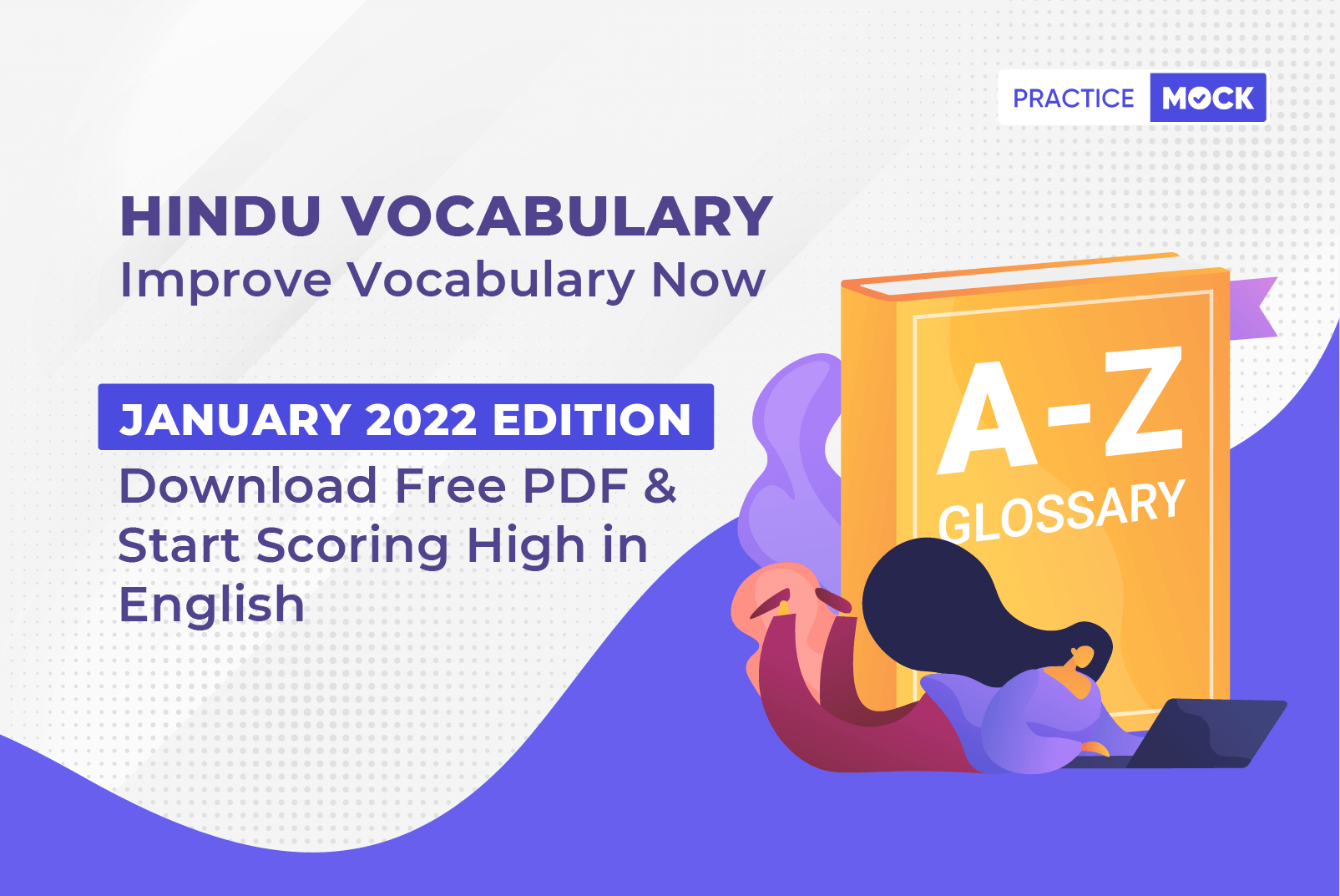 PRACTICE MOCK

HINDU VOCABULARY
Improve Vocabulary Now

JANUARY 2022 EDITION
Download Free PDF & Start Scoring High in English

A-Z
GLOSSARY